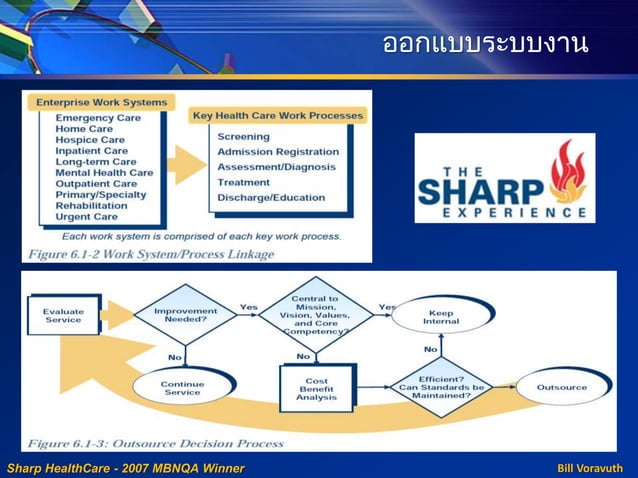 ออกแบบระบบงาน

Enterprise Work Systems
Emergency Care
Home Care
Hospice Care
Inpatient Care
Long-term Care
Mental Health Care
Outpatient Care
Primary/Specialty
Rehabilitation
Urgent Care

Key Health Care Work Processes
Screening
Admission Registration
Assessment/Diagnosis
Treatment
Discharge/Education

Each work system is comprised of each key work process.

Figure 6.1-2 Work System/Process Linkage

THE SHARP EXPERIENCE

Evaluate Service

Improvement Needed?

Yes

Central to Mission, Vision, Values, and Core Competency?

Yes

Keep Internal

No

Continue Service

No

Cost Benefit Analysis

No

Efficient? Can Standards be Maintained?

Outsource

Figure 6.1-3: Outsource Decision Process

Sharp HealthCare - 2007 MBNQA Winner

Bill Voravuth